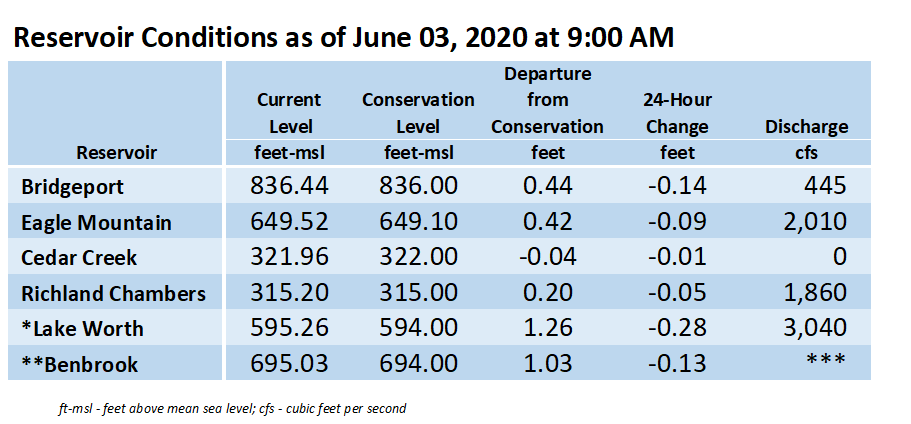 Reservoir Conditions as of June 03, 2020 at 9:00 AM

| Reservoir | Current Level feet-msl | Conservation Level feet-msl | Departure from Conservation feet | 24-Hour Change feet | Discharge cfs |
|---|---|---|---|---|---|
| Bridgeport | 836.44 | 836.00 | 0.44 | -0.14 | 445 |
| Eagle Mountain | 649.52 | 649.10 | 0.42 | -0.09 | 2,010 |
| Cedar Creek | 321.96 | 322.00 | -0.04 | -0.01 | 0 |
| Richland Chambers | 315.20 | 315.00 | 0.20 | -0.05 | 1,860 |
| *Lake Worth | 595.26 | 594.00 | 1.26 | -0.28 | 3,040 |
| **Benbrook | 695.03 | 694.00 | 1.03 | -0.13 | *** |

ft-msl - feet above mean sea level; cfs - cubic feet per second